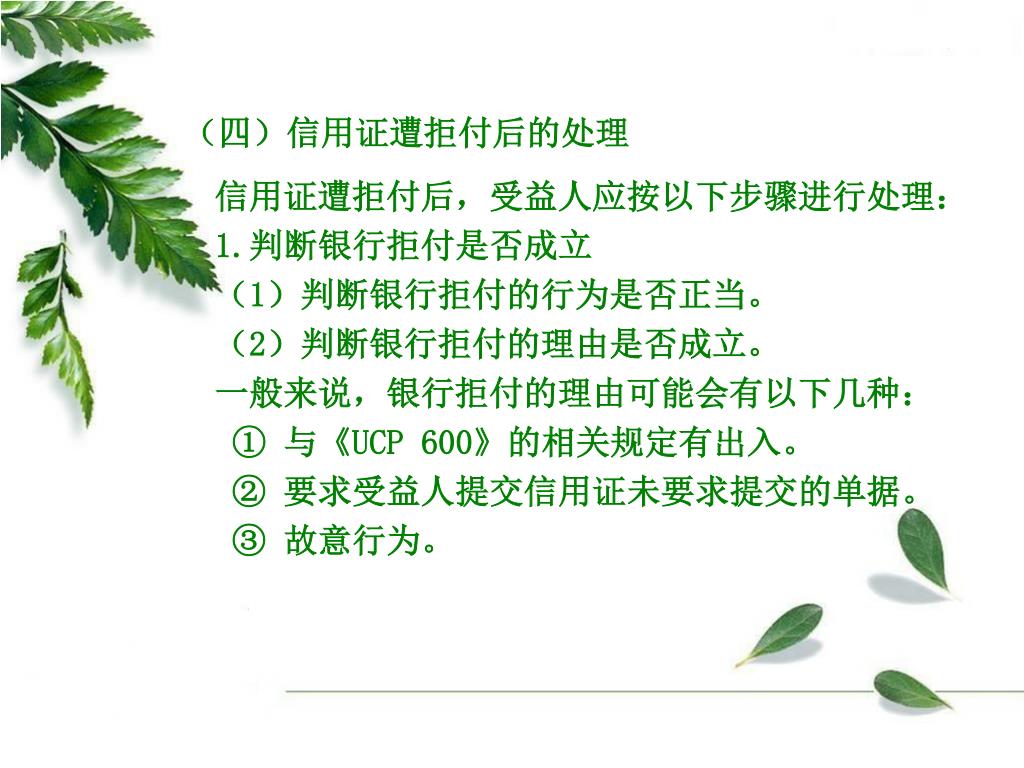 （四）信用证遭拒付后的处理

信用证遭拒付后，受益人应按以下步骤进行处理：

1.判断银行拒付是否成立

（1）判断银行拒付的行为是否正当。

（2）判断银行拒付的理由是否成立。

一般来说，银行拒付的理由可能会有以下几种：

① 与《UCP 600》的相关规定有出入。

② 要求受益人提交信用证未要求提交的单据。

③ 故意行为。